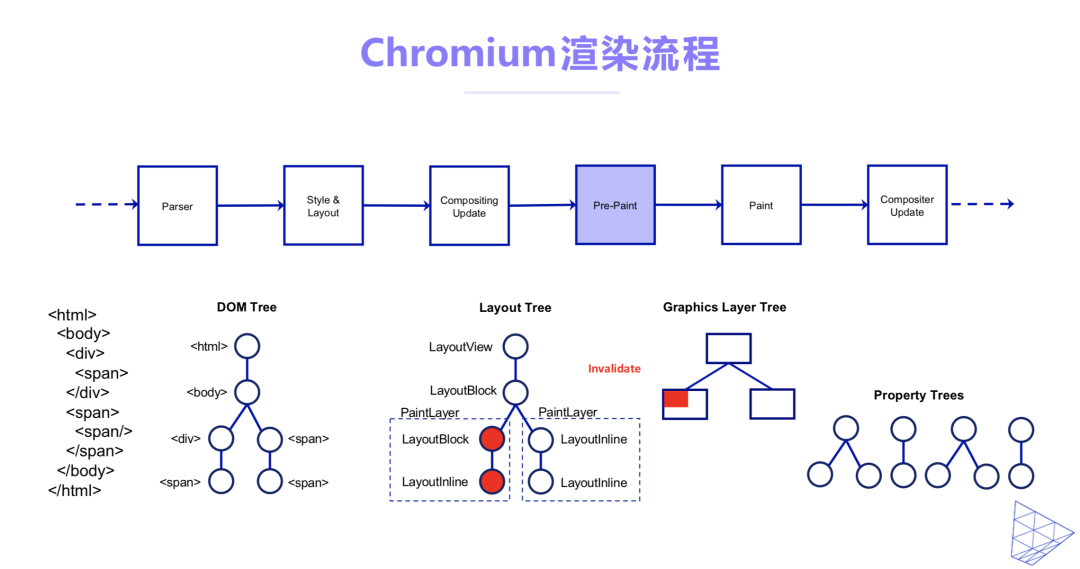 Chromium渲染流程

Parser

Style & Layout

Compositing Update

Pre-Paint

Paint

Compositer Update

<html>
<body>
<div>
<span>
</div>
<span>
<span/>
</span>
</body>
</html>

DOM Tree

<html>
<body>
<div>
<span>
<span>
<span>

Layout Tree

LayoutView
LayoutBlock
PaintLayer
LayoutBlock
LayoutInline
PaintLayer
LayoutInline
LayoutInline

Invalidate

Graphics Layer Tree

Property Trees